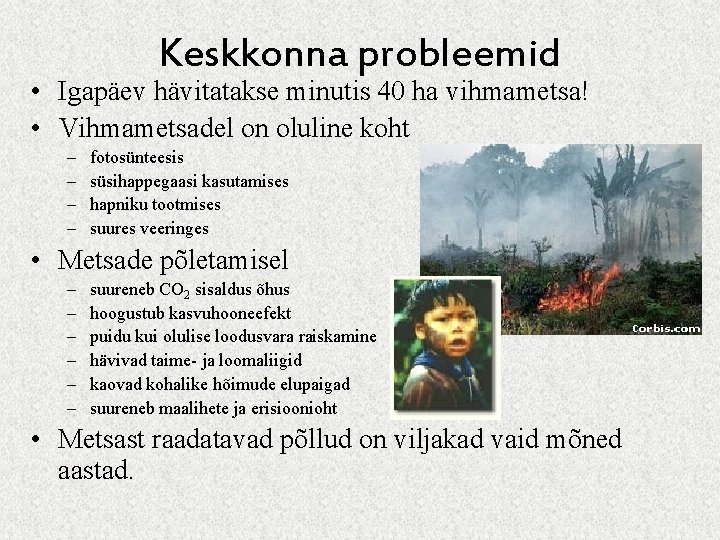 Keskkonna probleemid

• Igapäev hävitatakse minutis 40 ha vihmametsa!
• Vihmametsadel on oluline koht
  – fotosünteesis
  – süsihappegaasi kasutamises
  – hapniku tootmises
  – suures veeringes
• Metsade põletamisel
  – suureneb $CO_2$ sisaldus õhus
  – hoogustub kasvuhooneefekt
  – puidu kui olulise loodusvara raiskamine
  – hävivad taime- ja loomaliigid
  – kaovad kohalike hõimude elupaigad
  – suureneb maalihete ja erisioonioht
• Metsast raadatavad põllud on viljakad vaid mõned aastad.

Corbis.com